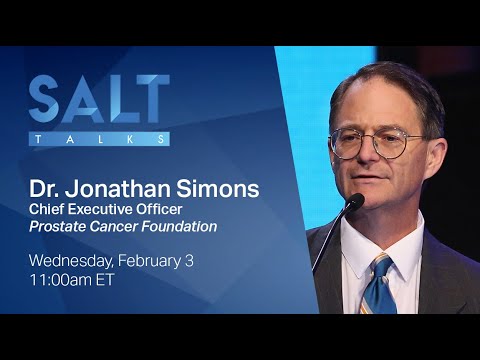 SALT
TALKS

Dr. Jonathan Simons
Chief Executive Officer
Prostate Cancer Foundation

Wednesday, February 3
11:00am ET